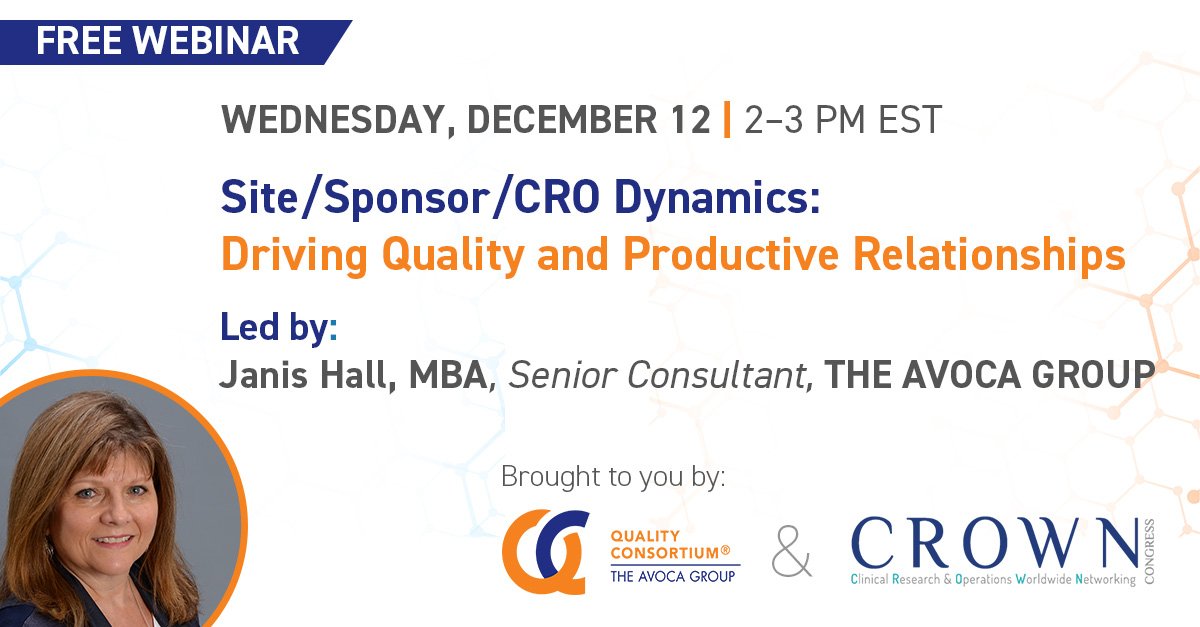 FREE WEBINAR

WEDNESDAY, DECEMBER 12 | 2–3 PM EST

Site/Sponsor/CRO Dynamics:
Driving Quality and Productive Relationships

Led by:
Janis Hall, MBA, Senior Consultant, THE AVOCA GROUP

Brought to you by:

QUALITY CONSORTIUM®
THE AVOCA GROUP

&

CROWN
CONGRESS
Clinical Research & Operations Worldwide Networking